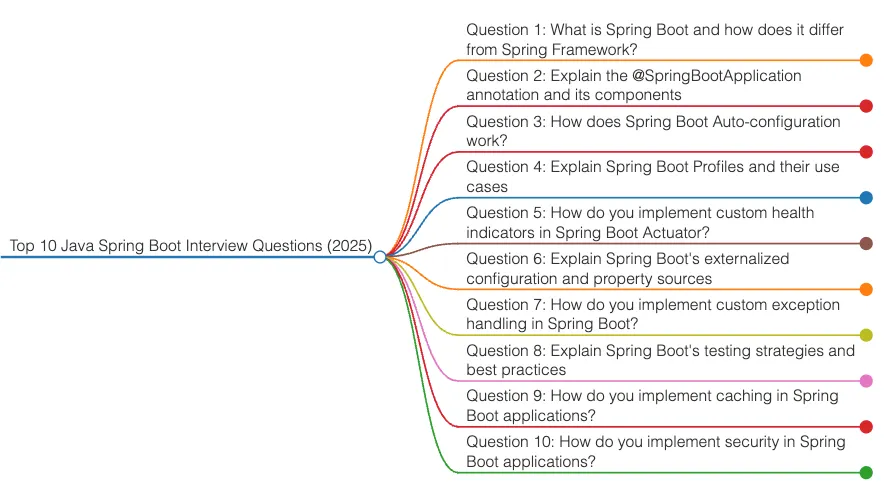 Top 10 Java Spring Boot Interview Questions (2025)

Question 1: What is Spring Boot and how does it differ from Spring Framework?

Question 2: Explain the @SpringBootApplication annotation and its components

Question 3: How does Spring Boot Auto-configuration work?

Question 4: Explain Spring Boot Profiles and their use cases

Question 5: How do you implement custom health indicators in Spring Boot Actuator?

Question 6: Explain Spring Boot's externalized configuration and property sources

Question 7: How do you implement custom exception handling in Spring Boot?

Question 8: Explain Spring Boot's testing strategies and best practices

Question 9: How do you implement caching in Spring Boot applications?

Question 10: How do you implement security in Spring Boot applications?